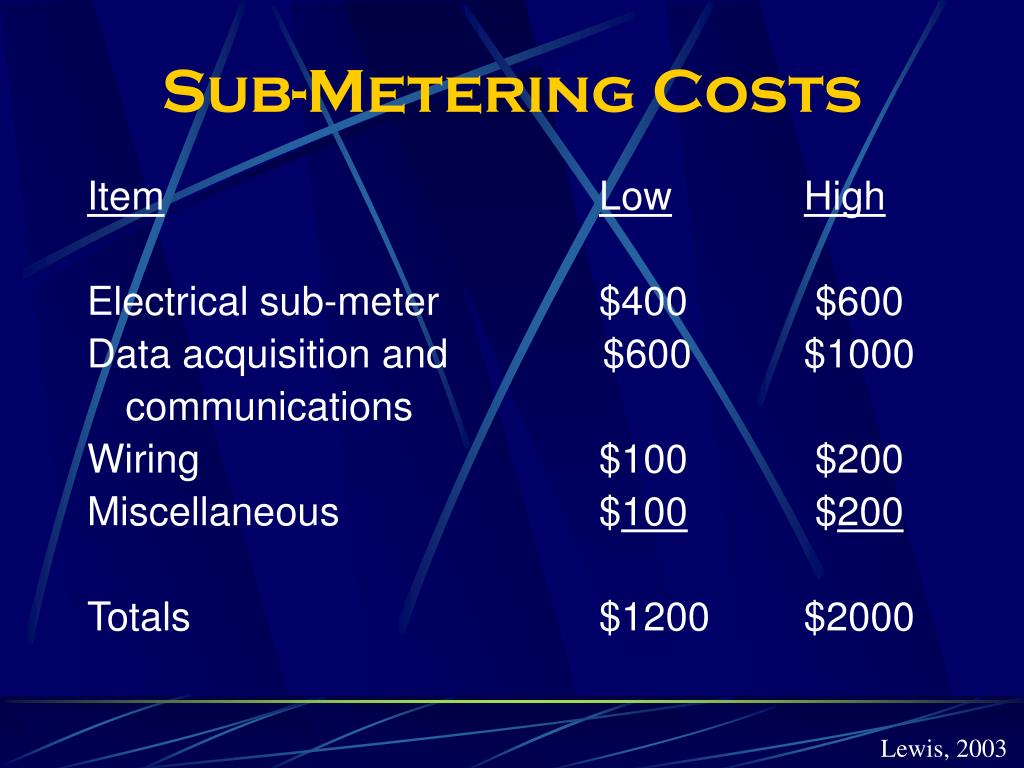 Sub-Metering Costs

| Item | Low | High |
|---|---|---|
| Electrical sub-meter | \$400 | \$600 |
| Data acquisition and communications | \$600 | \$1000 |
| Wiring | \$100 | \$200 |
| Miscellaneous | \$100 | \$200 |
| Totals | \$1200 | \$2000 |

Lewis, 2003